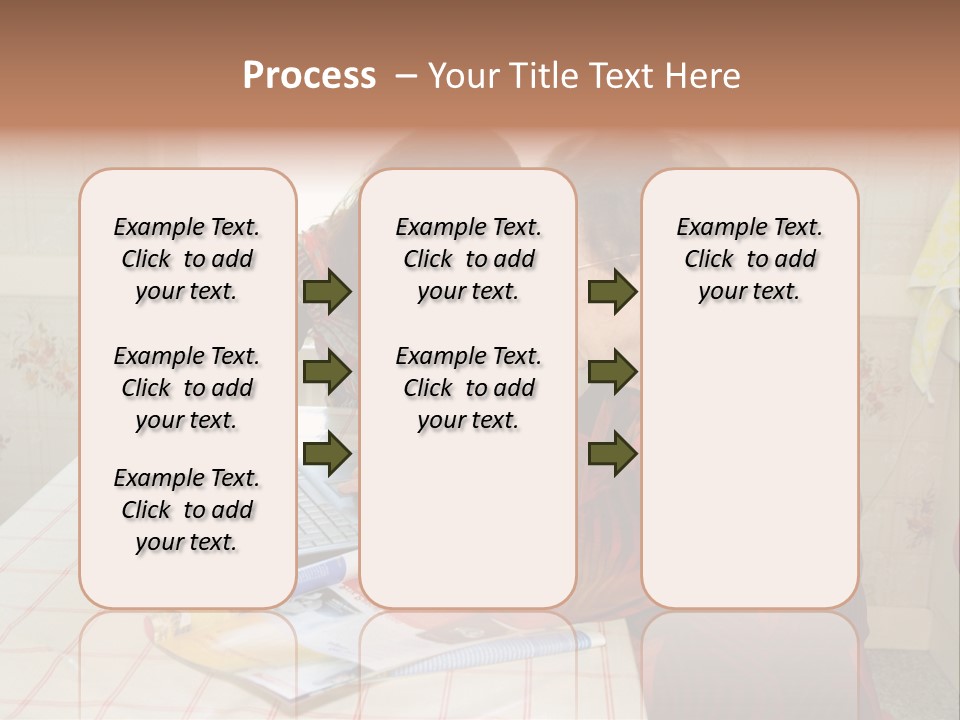 Process – Your Title Text Here

Example Text. Click to add your text.

Example Text. Click to add your text.

Example Text. Click to add your text.

Example Text. Click to add your text.

Example Text. Click to add your text.

Example Text. Click to add your text.